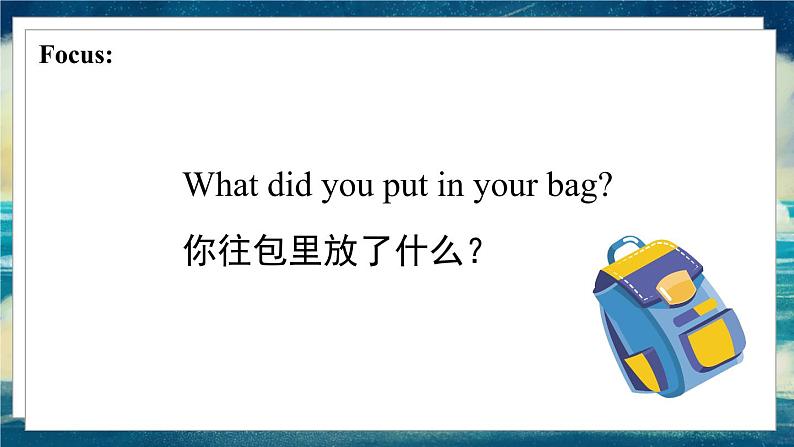 Focus:

What did you put in your bag?

你往包里放了什么？